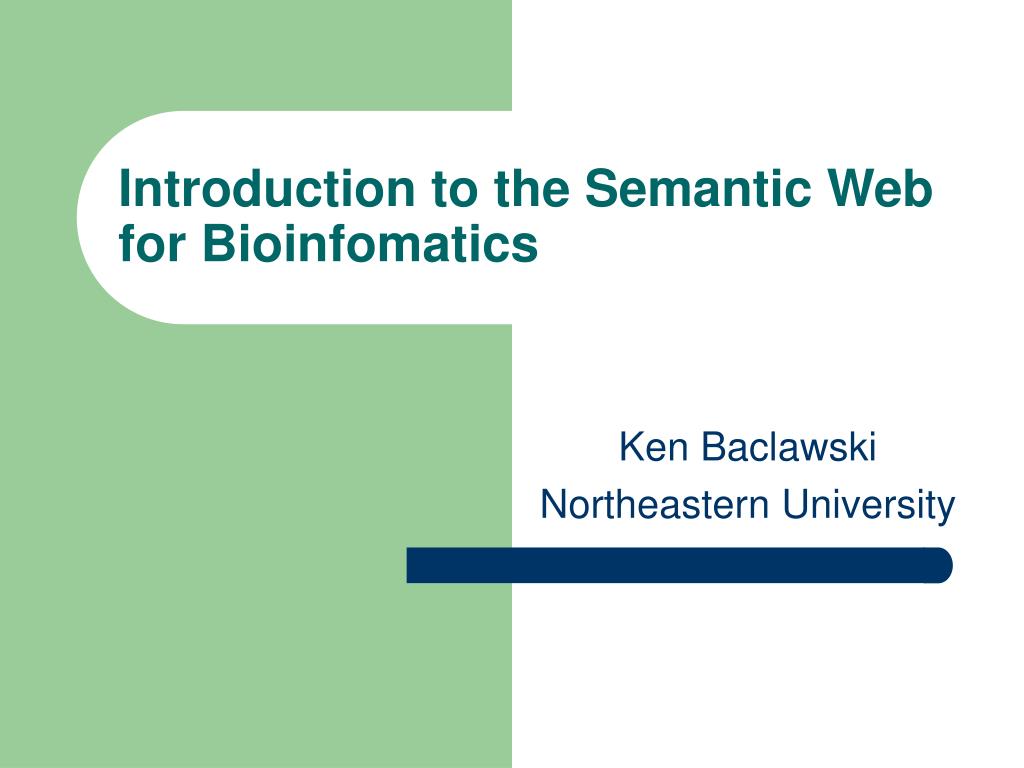 Introduction to the Semantic Web for Bioinfomatics

Ken Baclawski
Northeastern University